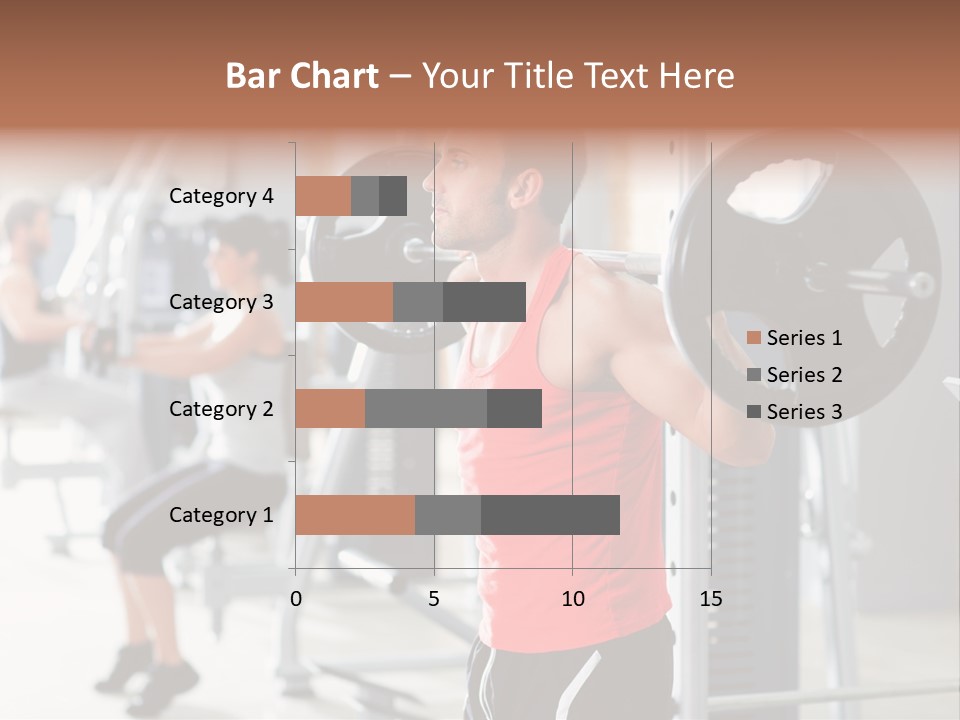 Bar Chart – Your Title Text Here

Category 4
Category 3
Category 2
Category 1

0
5
10
15

Series 1
Series 2
Series 3